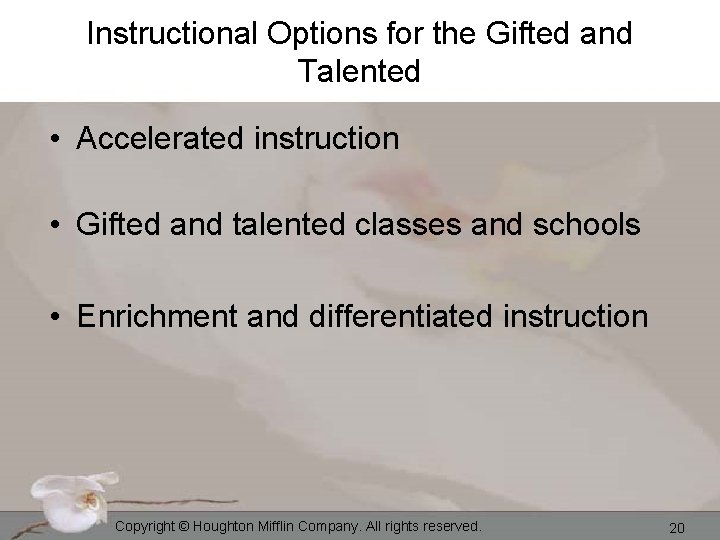 Instructional Options for the Gifted and Talented

• Accelerated instruction

• Gifted and talented classes and schools

• Enrichment and differentiated instruction

Copyright © Houghton Mifflin Company. All rights reserved.

20